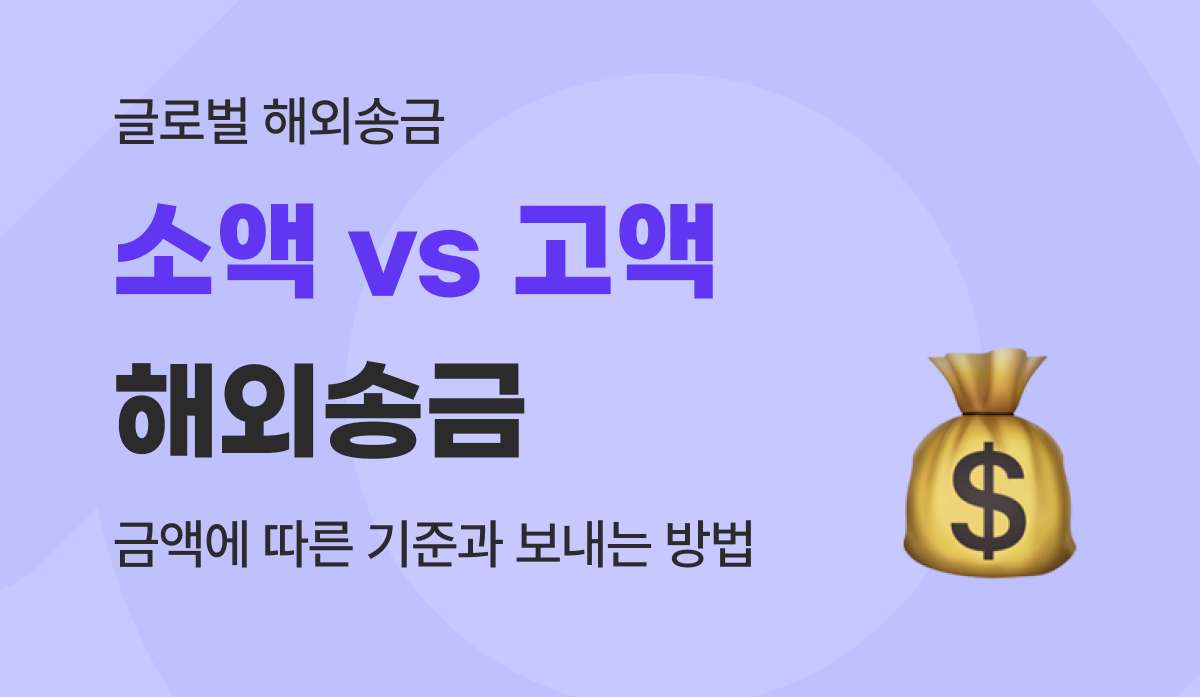 글로벌 해외송금

소액 vs 고액

해외송금

금액에 따른 기준과 보내는 방법

$